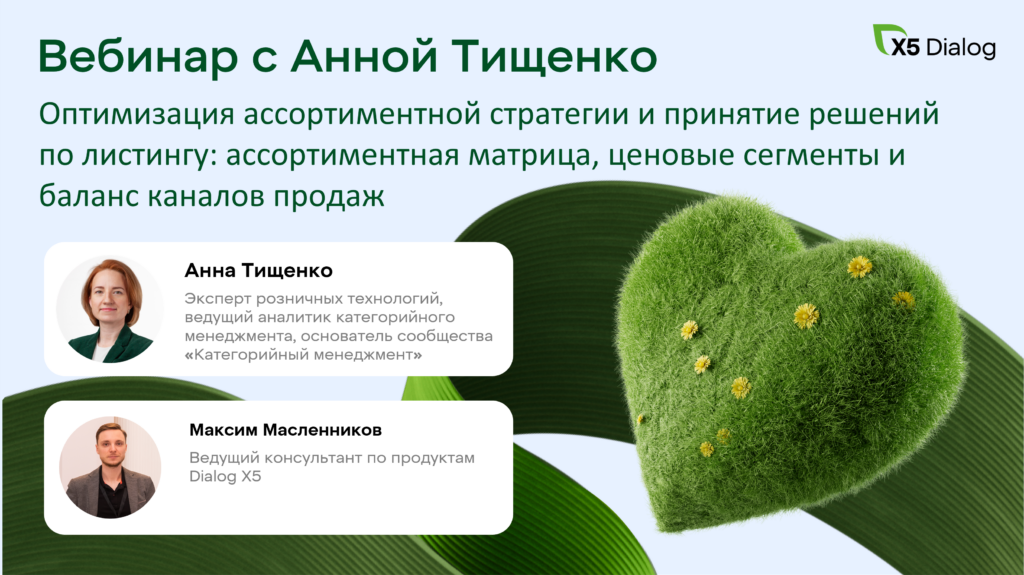 Вебинар с Анной Тищенко

X5 Dialog

Оптимизация ассортиментной стратегии и принятие решений по листингу: ассортиментная матрица, ценовые сегменты и баланс каналов продаж

Анна Тищенко

Эксперт розничных технологий, ведущий аналитик категорийного менеджмента, основатель сообщества «Категорийный менеджмент»

Максим Масленников

Ведущий консультант по продуктам Dialog X5